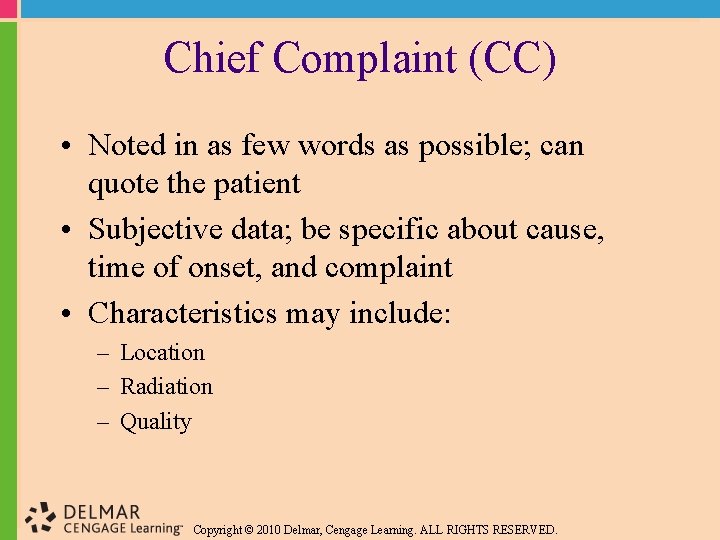 Chief Complaint (CC)

• Noted in as few words as possible; can quote the patient
• Subjective data; be specific about cause, time of onset, and complaint
• Characteristics may include:
– Location
– Radiation
– Quality

DELMAR CENGAGE Learning™ Copyright © 2010 Delmar, Cengage Learning. ALL RIGHTS RESERVED.